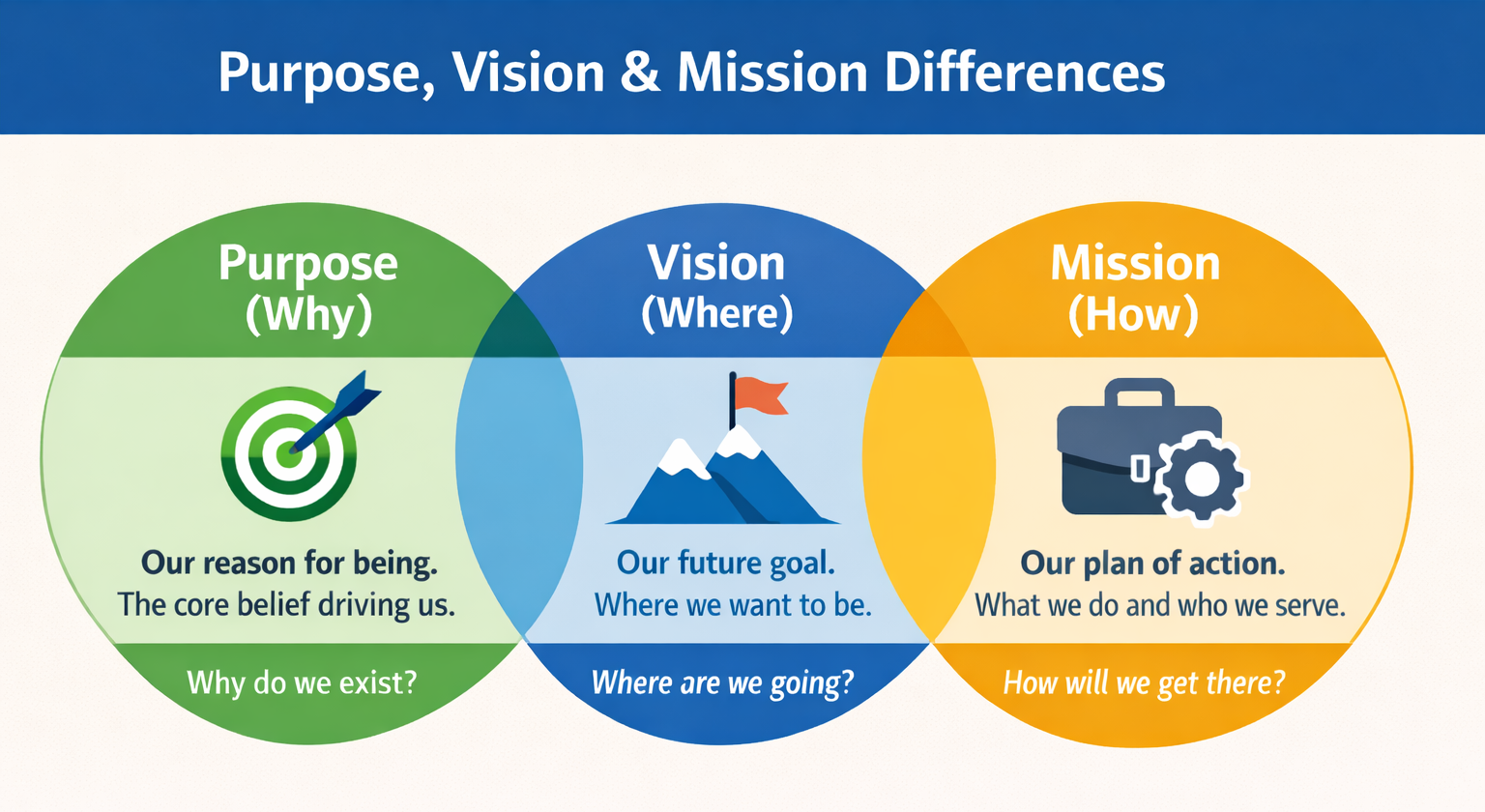 Purpose, Vision & Mission Differences

Purpose
(Why)

Our reason for being.
The core belief driving us.

Why do we exist?

Vision
(Where)

Our future goal.
Where we want to be.

Where are we going?

Mission
(How)

Our plan of action.
What we do and who we serve.

How will we get there?